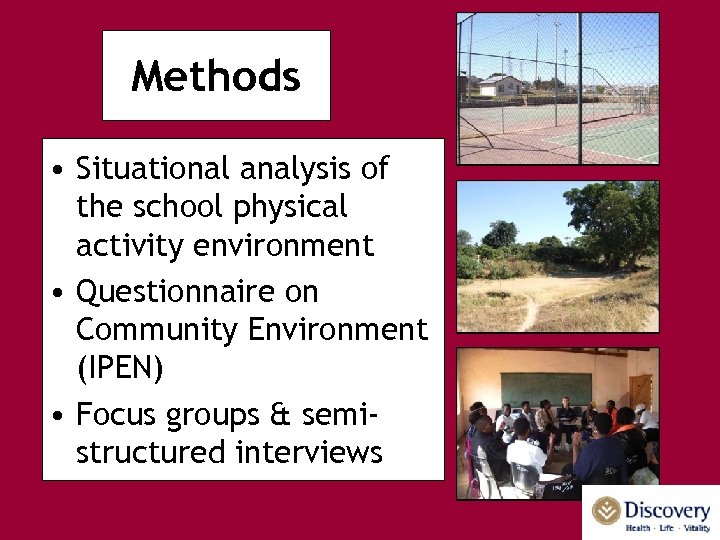 Methods

• Situational analysis of the school physical activity environment
• Questionnaire on Community Environment (IPEN)
• Focus groups & semi-structured interviews

Discovery
Health · Life · Vitality